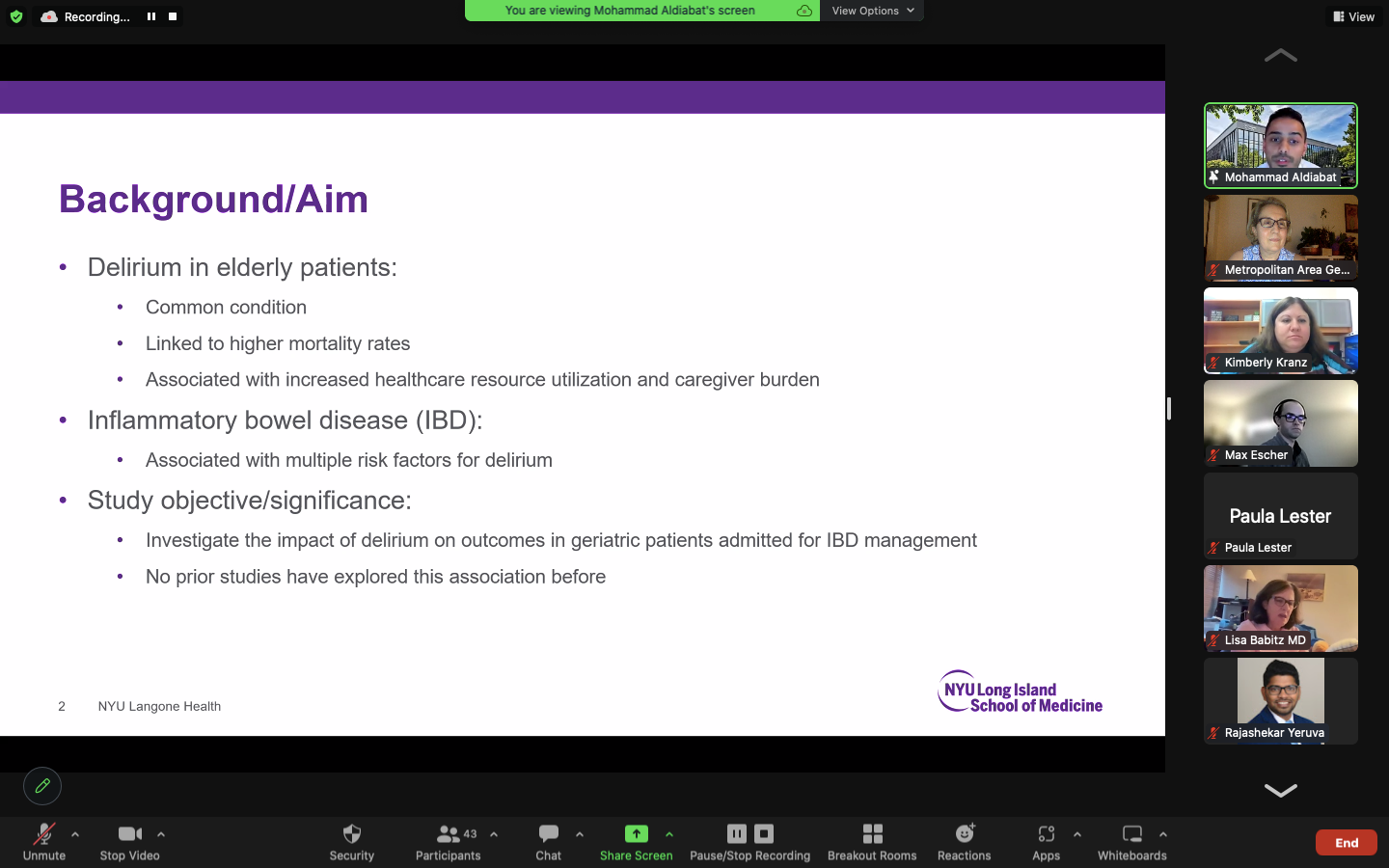 Recording...

You are viewing Mohammad Aldiabat's screen

View Options

View

Background/Aim

• Delirium in elderly patients:
  • Common condition
  • Linked to higher mortality rates
  • Associated with increased healthcare resource utilization and caregiver burden
• Inflammatory bowel disease (IBD):
  • Associated with multiple risk factors for delirium
• Study objective/significance:
  • Investigate the impact of delirium on outcomes in geriatric patients admitted for IBD management
  • No prior studies have explored this association before

2 NYU Langone Health

NYU Long Island School of Medicine

Mohammad Aldiabat

Metropolitan Area Ge...

Kimberly Kranz

Max Escher

Paula Lester

Paula Lester

Lisa Babitz MD

Rajashekar Yeruva

Unmute

Stop Video

Security

43

Participants

Chat

Share Screen

Pause/Stop Recording

Breakout Rooms

Reactions

Apps

Whiteboards

End